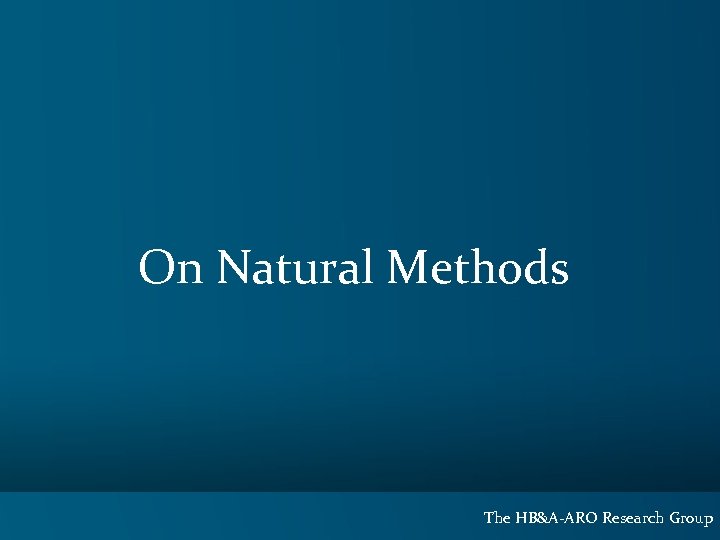 On Natural Methods

The HB&A-ARO Research Group